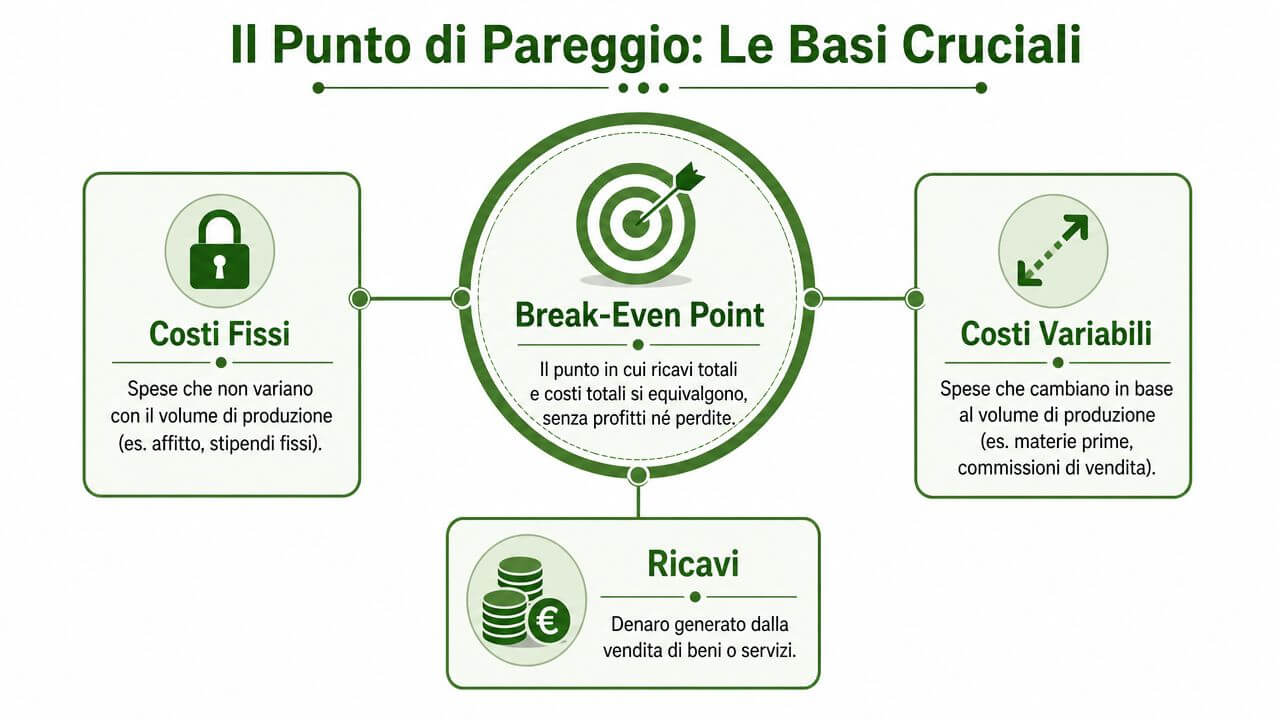 Il Punto di Pareggio: Le Basi Cruciali

Costi Fissi

Spese che non variano con il volume di produzione (es. affitto, stipendi fissi).

Break-Even Point

Il punto in cui ricavi totali e costi totali si equivalgono, senza profitti né perdite.

Costi Variabili

Spese che cambiano in base al volume di produzione (es. materie prime, commissioni di vendita).

Ricavi

Denaro generato dalla vendita di beni o servizi.